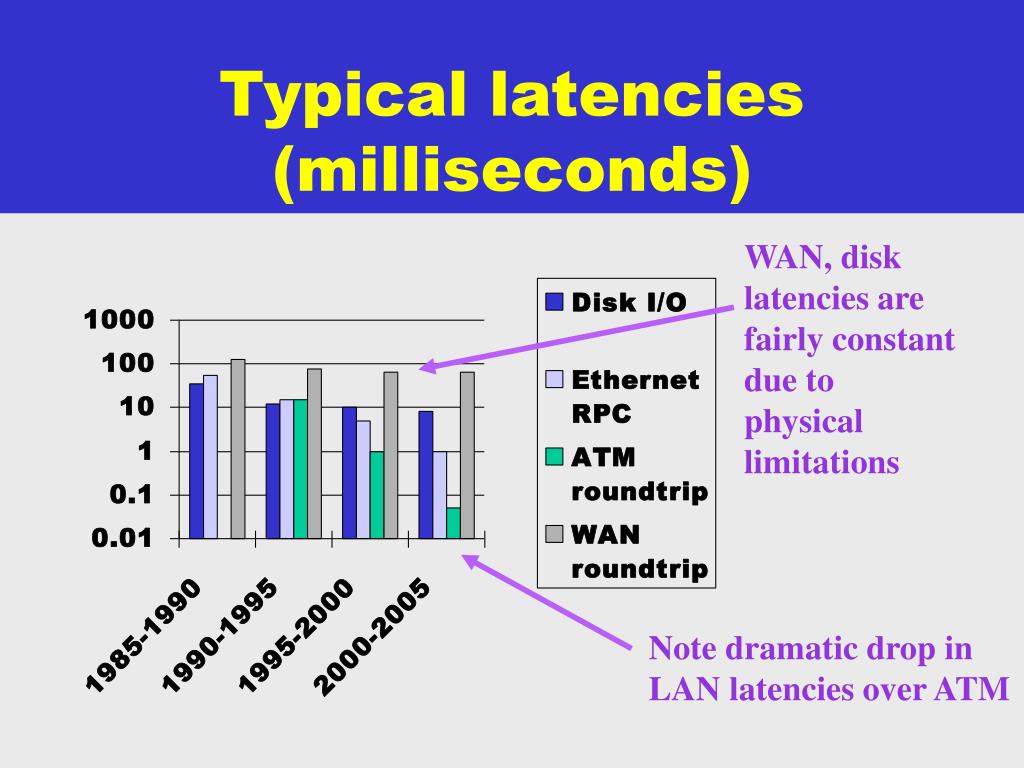 Typical latencies (milliseconds)

1000
100
10
1
0.1
0.01

1985-1990
1990-1995
1995-2000
2000-2005

Disk I/O
Ethernet RPC
ATM roundtrip
WAN roundtrip

WAN, disk latencies are fairly constant due to physical limitations

Note dramatic drop in LAN latencies over ATM